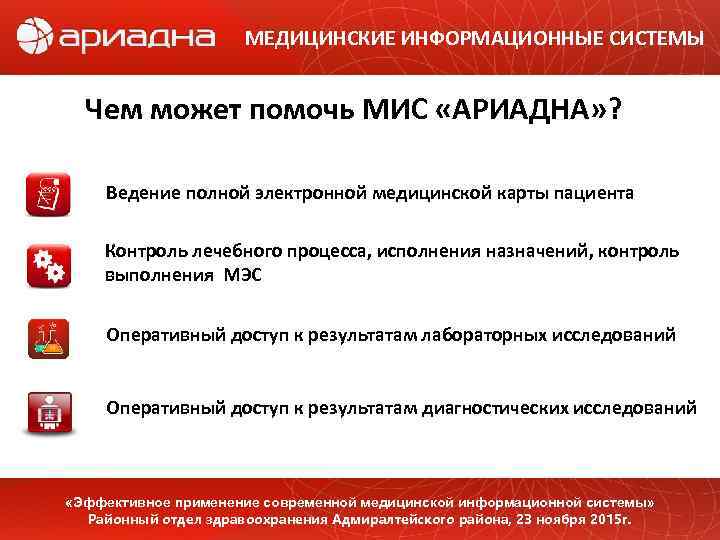 ариадна МЕДИЦИНСКИЕ ИНФОРМАЦИОННЫЕ СИСТЕМЫ

Чем может помочь МИС «АРИАДНА»?

Ведение полной электронной медицинской карты пациента

Контроль лечебного процесса, исполнения назначений, контроль выполнения МЭС

Оперативный доступ к результатам лабораторных исследований

Оперативный доступ к результатам диагностических исследований

«Эффективное применение современной медицинской информационной системы»
Районный отдел здравоохранения Адмиралтейского района, 23 ноября 2015г.